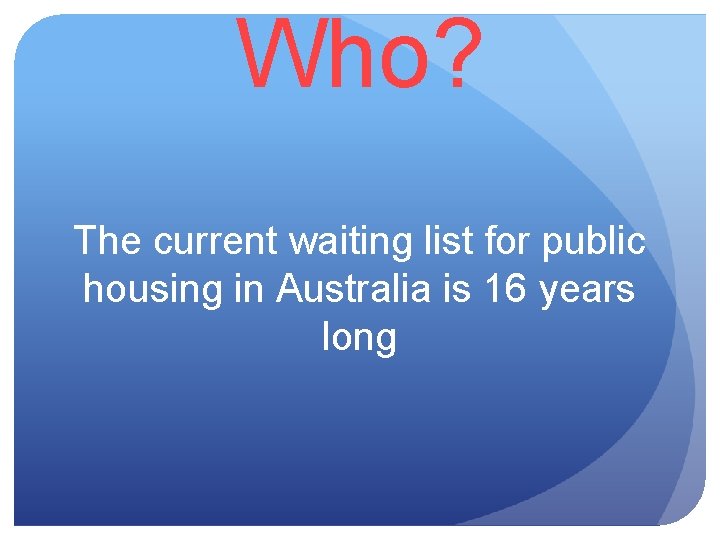 Who?

The current waiting list for public housing in Australia is 16 years long